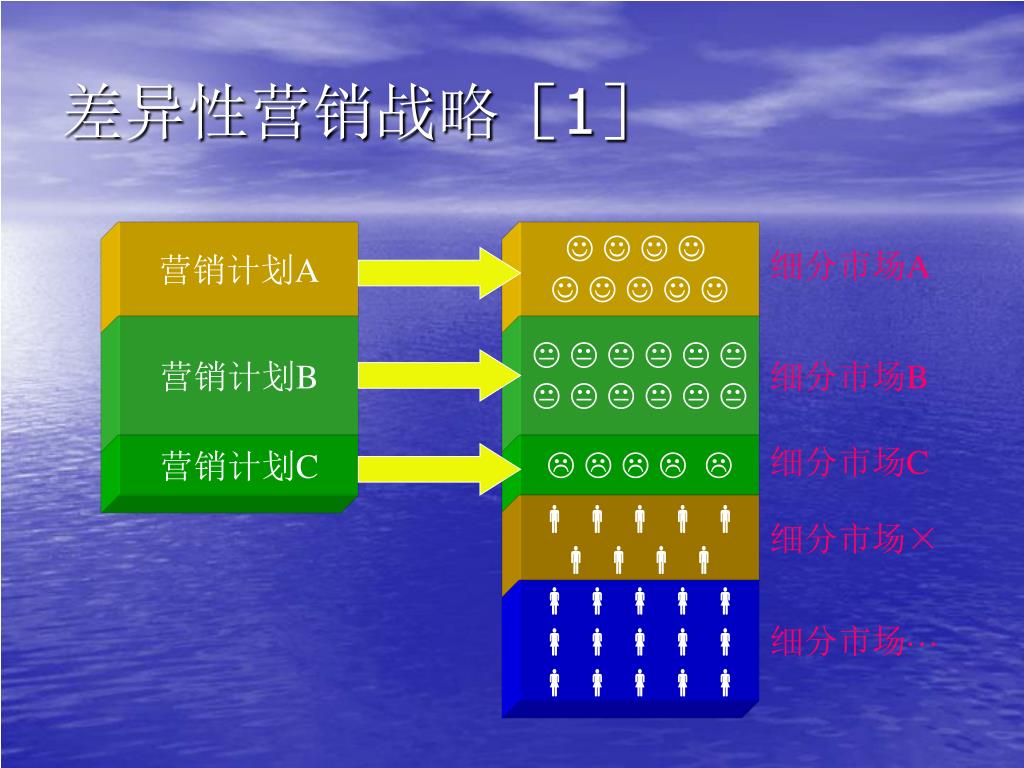 差异性营销战略［1］

营销计划A

营销计划B

营销计划C

☺ ☺ ☺ ☺
☺ ☺ ☺ ☺ ☺

😐 😐 😐 😐 😐 😐
😐 😐 😐 😐 😐 😐

☹ ☹ ☹ ☹ ☹

细分市场A

细分市场B

细分市场C

细分市场×

细分市场…